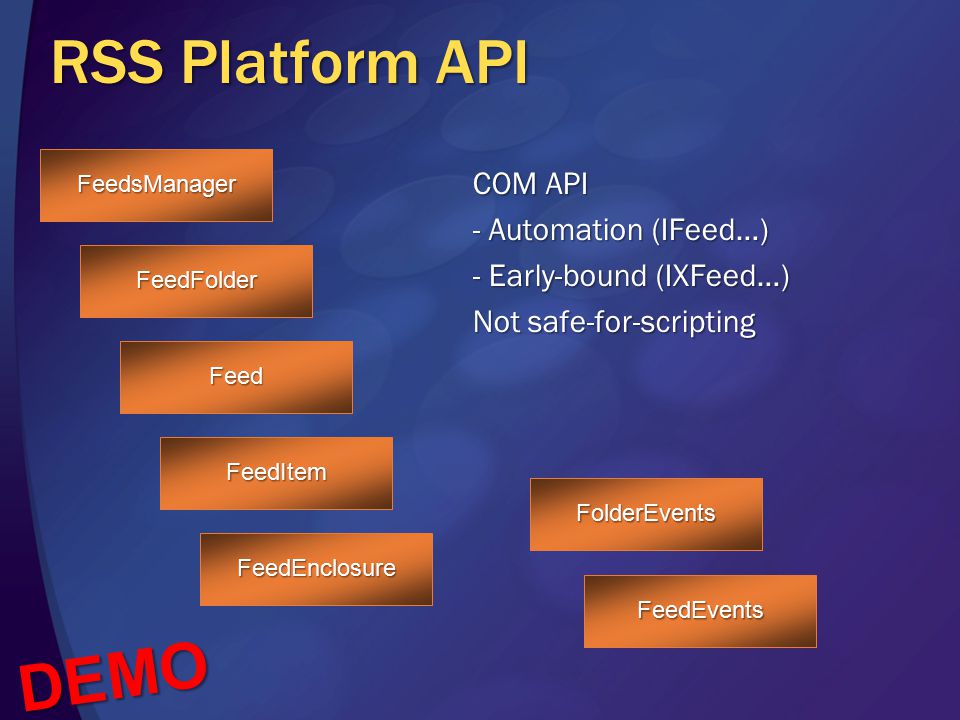 RSS Platform API

FeedsManager

FeedFolder

Feed

FeedItem

FeedEnclosure

COM API
- Automation (IFeed…)
- Early-bound (IXFeed…)
Not safe-for-scripting

FolderEvents

FeedEvents

DEMO